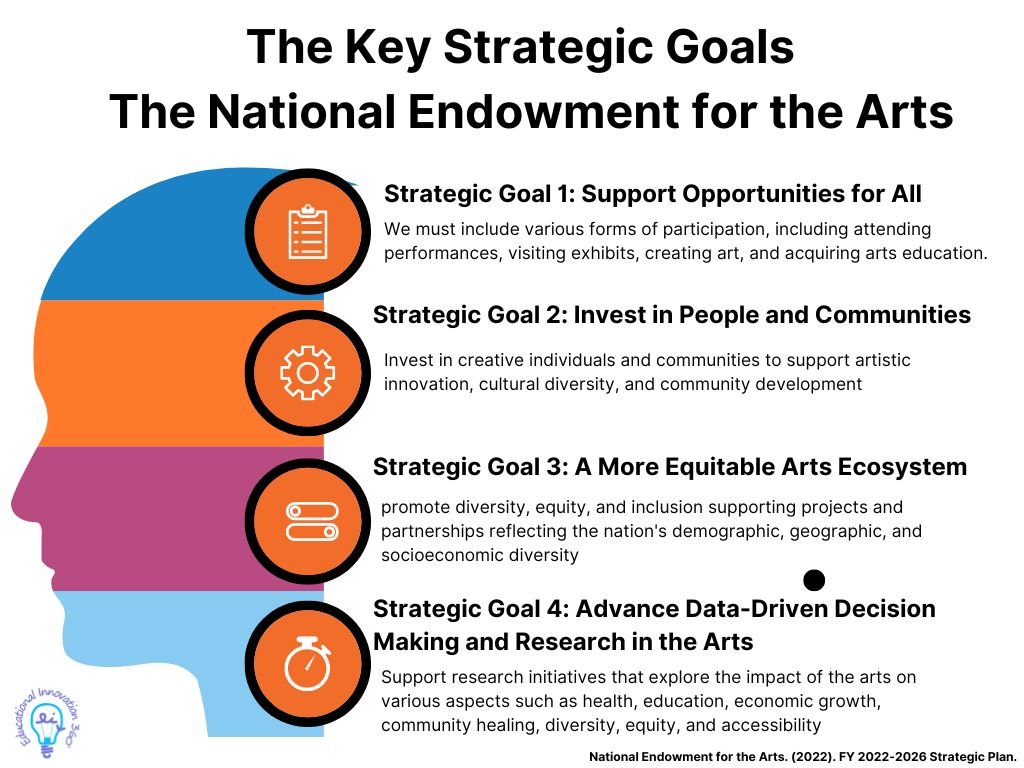 The Key Strategic Goals
The National Endowment for the Arts

Strategic Goal 1: Support Opportunities for All

We must include various forms of participation, including attending performances, visiting exhibits, creating art, and acquiring arts education.

Strategic Goal 2: Invest in People and Communities

Invest in creative individuals and communities to support artistic innovation, cultural diversity, and community development

Strategic Goal 3: A More Equitable Arts Ecosystem

promote diversity, equity, and inclusion supporting projects and partnerships reflecting the nation's demographic, geographic, and socioeconomic diversity

Strategic Goal 4: Advance Data-Driven Decision Making and Research in the Arts

Support research initiatives that explore the impact of the arts on various aspects such as health, education, economic growth, community healing, diversity, equity, and accessibility

Educational Innovation 360

National Endowment for the Arts. (2022). FY 2022-2026 Strategic Plan.